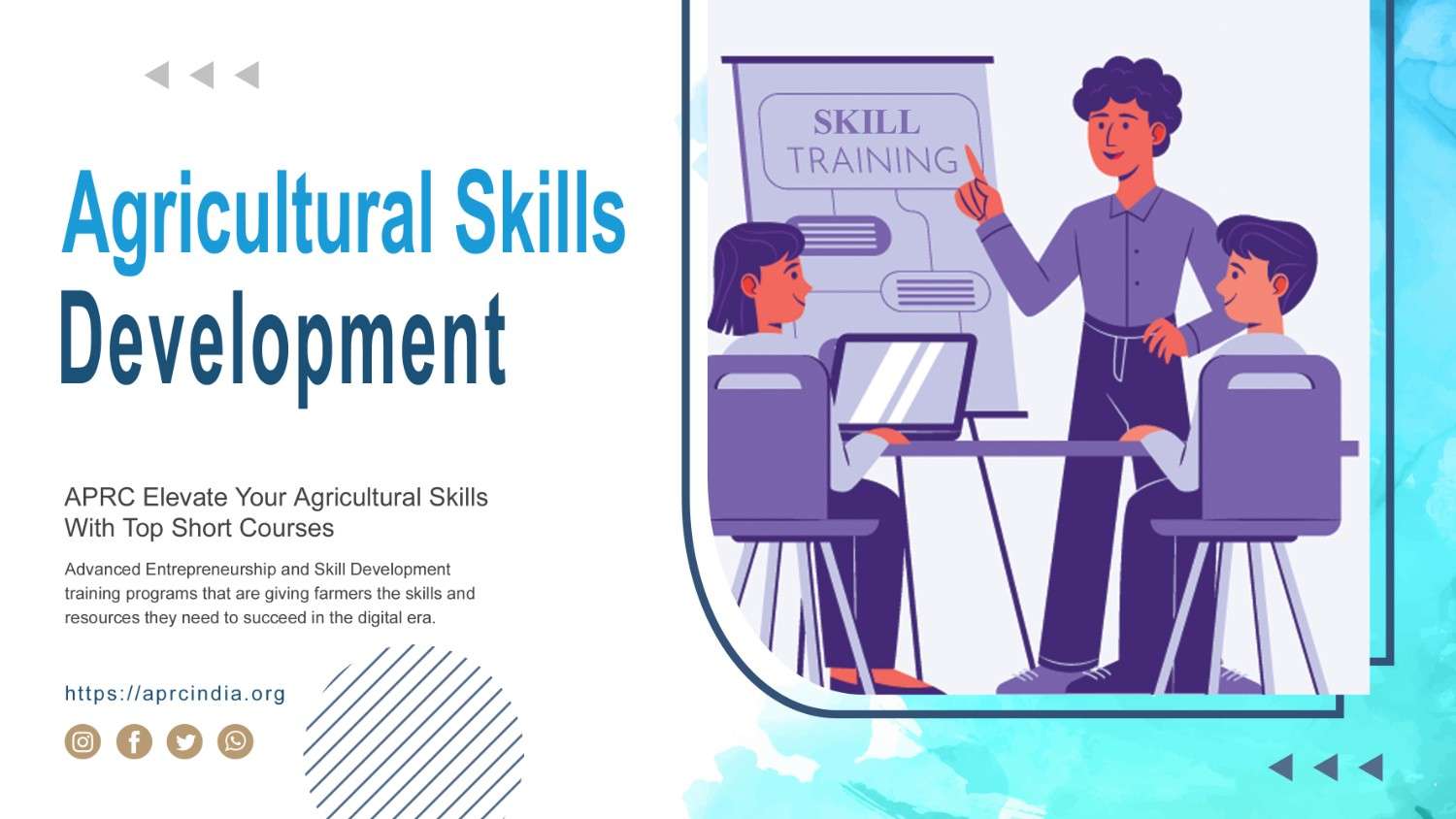 Agricultural Skills Development

APRC Elevate Your Agricultural Skills With Top Short Courses

Advanced Entrepreneurship and Skill Development training programs that are giving farmers the skills and resources they need to succeed in the digital era.

https://aprcindia.org

SKILL TRAINING